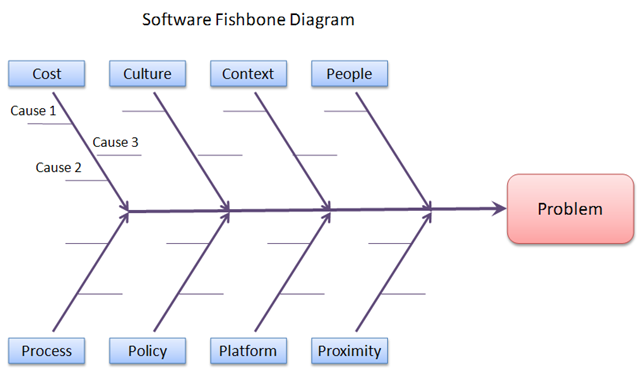 Software Fishbone Diagram

Cost

Culture

Context

People

Cause 1

Cause 3

Cause 2

Problem

Process

Policy

Platform

Proximity